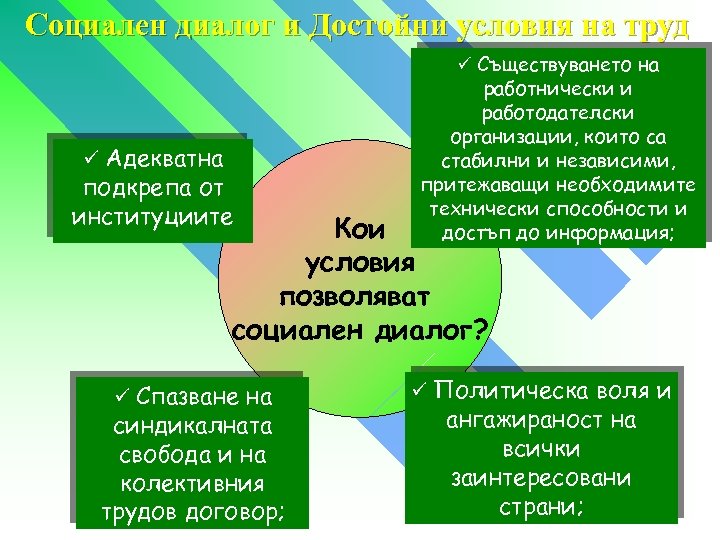 Социален диалог и Достойни условия на труд

✓ Адекватна подкрепа от институциите

✓ Съществуването на работнически и работодателски организации, които са стабилни и независими, притежаващи необходимите технически способности и достъп до информация;

Кои условия позволяват социален диалог?

✓ Спазване на синдикалната свобода и на колективния трудов договор;

✓ Политическа воля и ангажираност на всички заинтересовани страни;